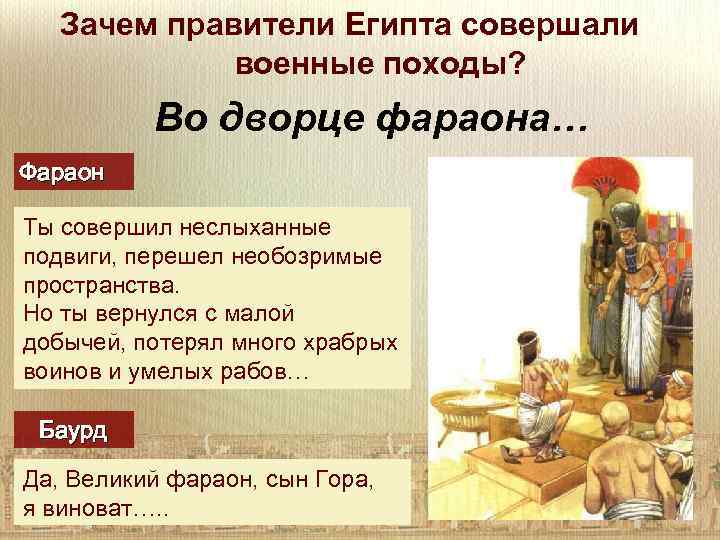 Зачем правители Египта совершали военные походы?

Во дворце фараона…

Фараон

Ты совершил неслыханные подвиги, перешел необозримые пространства.
Но ты вернулся с малой добычей, потерял много храбрых воинов и умелых рабов…

Баурд

Да, Великий фараон, сын Гора, я виноват…..